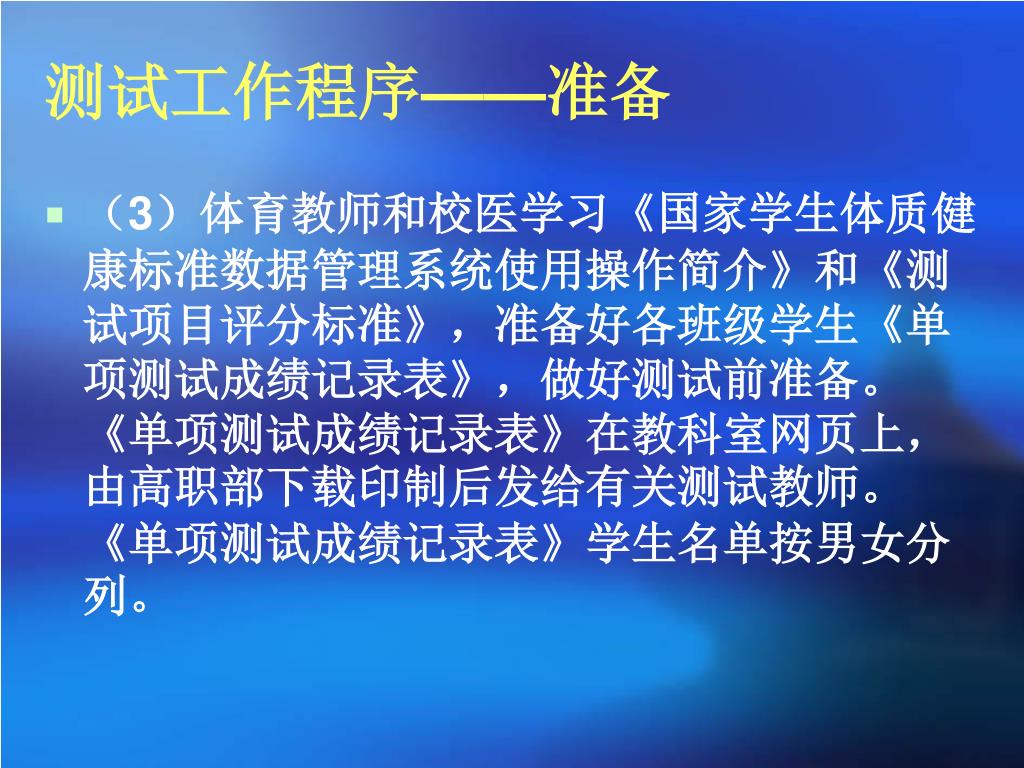 测试工作程序——准备

（3）体育教师和校医学习《国家学生体质健康标准数据管理系统使用操作简介》和《测试项目评分标准》，准备好各班级学生《单项测试成绩记录表》，做好测试前准备。《单项测试成绩记录表》在教科室网页上，由高职部下载印制后发给有关测试教师。《单项测试成绩记录表》学生名单按男女分列。